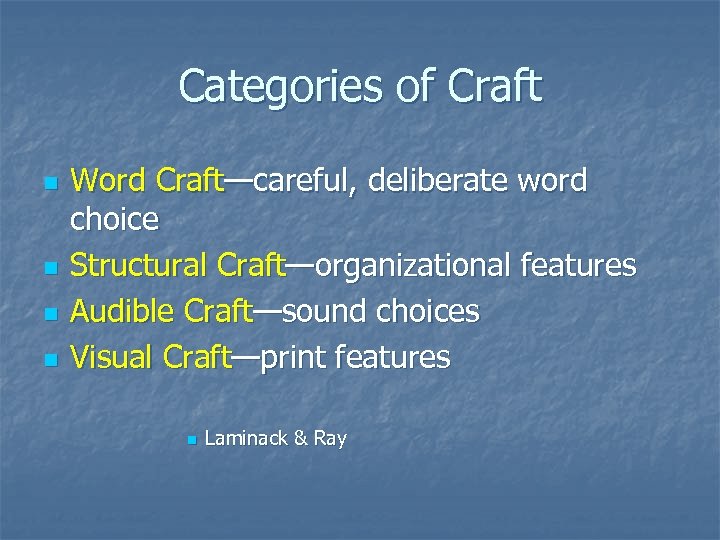 Categories of Craft

- Word Craft—careful, deliberate word choice
- Structural Craft—organizational features
- Audible Craft—sound choices
- Visual Craft—print features

- Laminack & Ray